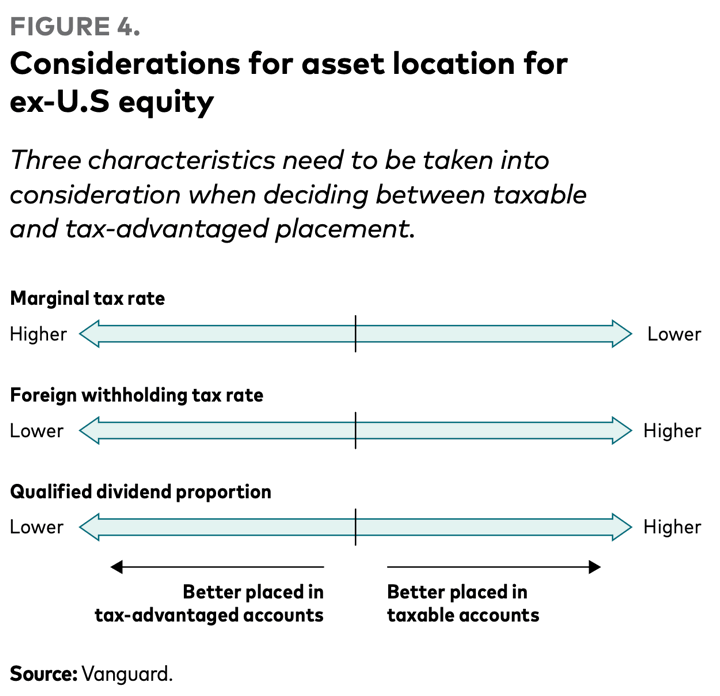 FIGURE 4.

Considerations for asset location for ex-U.S equity

Three characteristics need to be taken into consideration when deciding between taxable and tax-advantaged placement.

Marginal tax rate

Higher Lower

Foreign withholding tax rate

Lower Higher

Qualified dividend proportion

Lower Higher

Better placed in tax-advantaged accounts

Better placed in taxable accounts

Source: Vanguard.